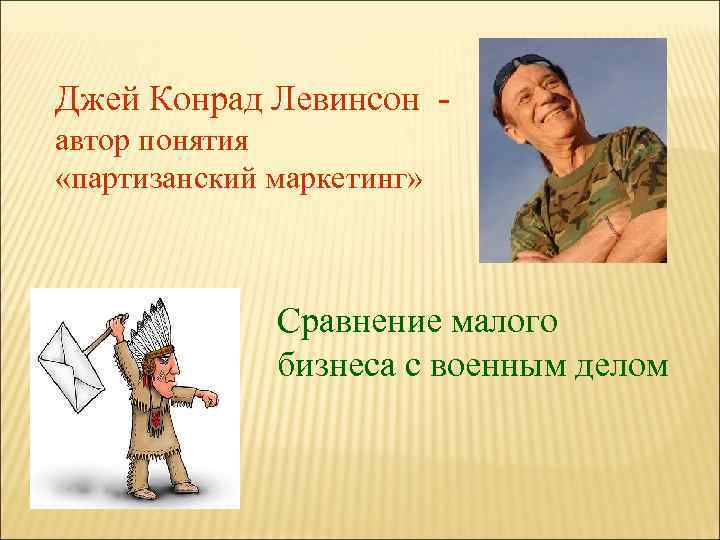 Джей Конрад Левинсон -
автор понятия
«партизанский маркетинг»

Сравнение малого бизнеса с военным делом